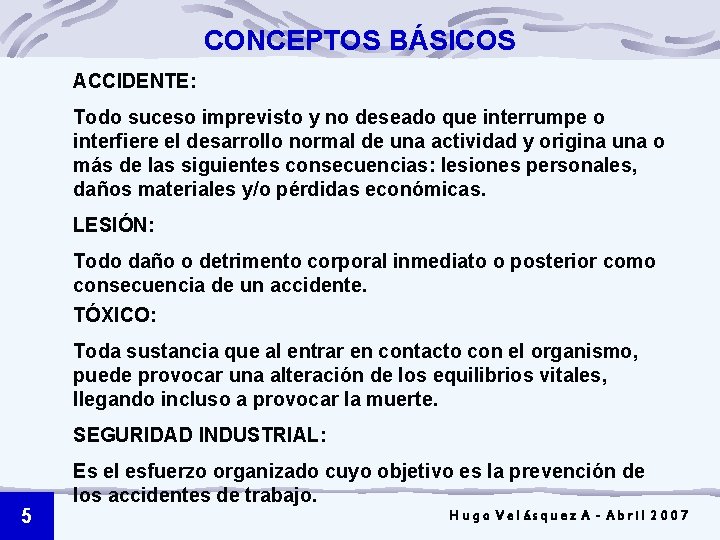 CONCEPTOS BÁSICOS

ACCIDENTE:

Todo suceso imprevisto y no deseado que interrumpe o interfiere el desarrollo normal de una actividad y origina una o más de las siguientes consecuencias: lesiones personales, daños materiales y/o pérdidas económicas.

LESIÓN:

Todo daño o detrimento corporal inmediato o posterior como consecuencia de un accidente.

TÓXICO:

Toda sustancia que al entrar en contacto con el organismo, puede provocar una alteración de los equilibrios vitales, llegando incluso a provocar la muerte.

SEGURIDAD INDUSTRIAL:

Es el esfuerzo organizado cuyo objetivo es la prevención de los accidentes de trabajo.

5

Hugo Velásquez A - Abril 2007